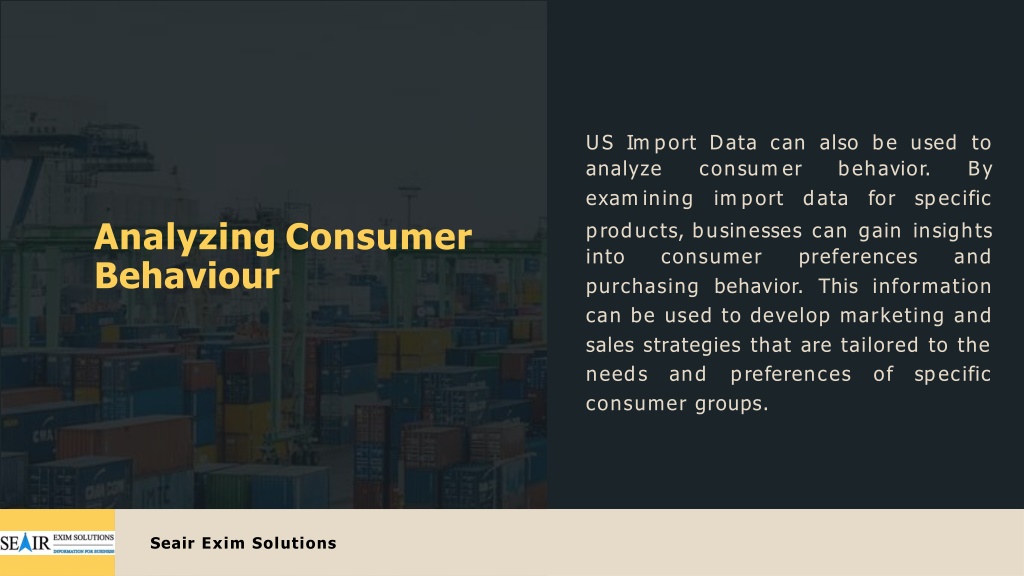 Analyzing Consumer Behaviour

US Import Data can also be used to analyze consumer behavior. By examining import data for specific products, businesses can gain insights into consumer preferences and purchasing behavior. This information can be used to develop marketing and sales strategies that are tailored to the needs and preferences of specific consumer groups.

SEAIR EXIM SOLUTIONS INFORMATION FOR BUSINESS

Seair Exim Solutions